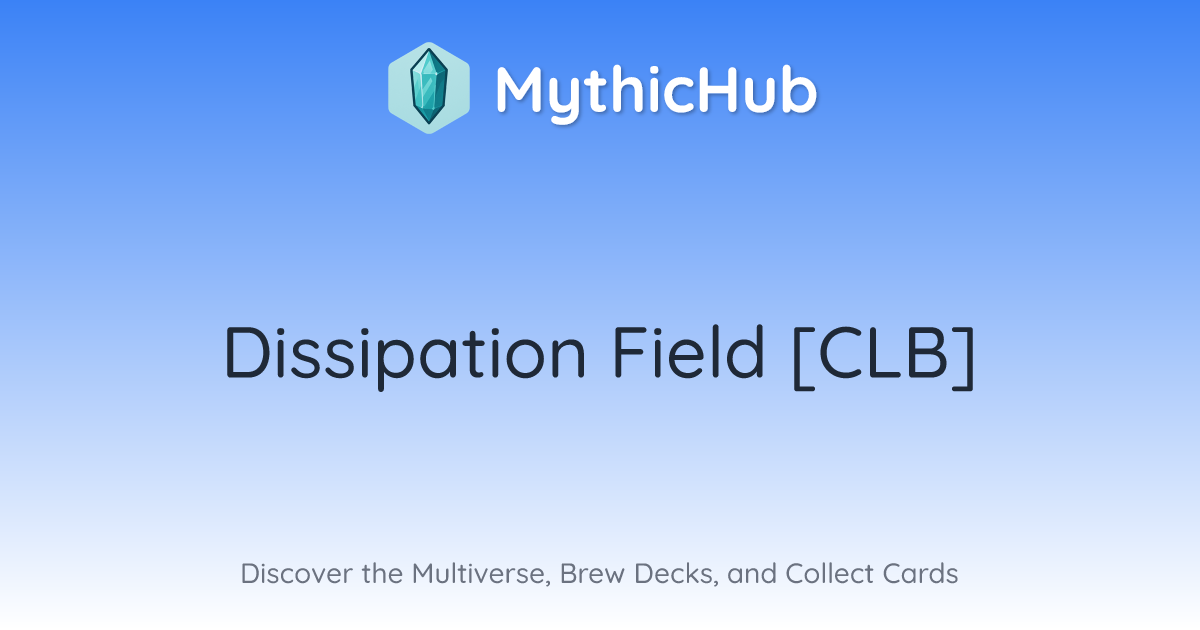 MythicHub

Dissipation Field [CLB]

Discover the Multiverse, Brew Decks, and Collect Cards